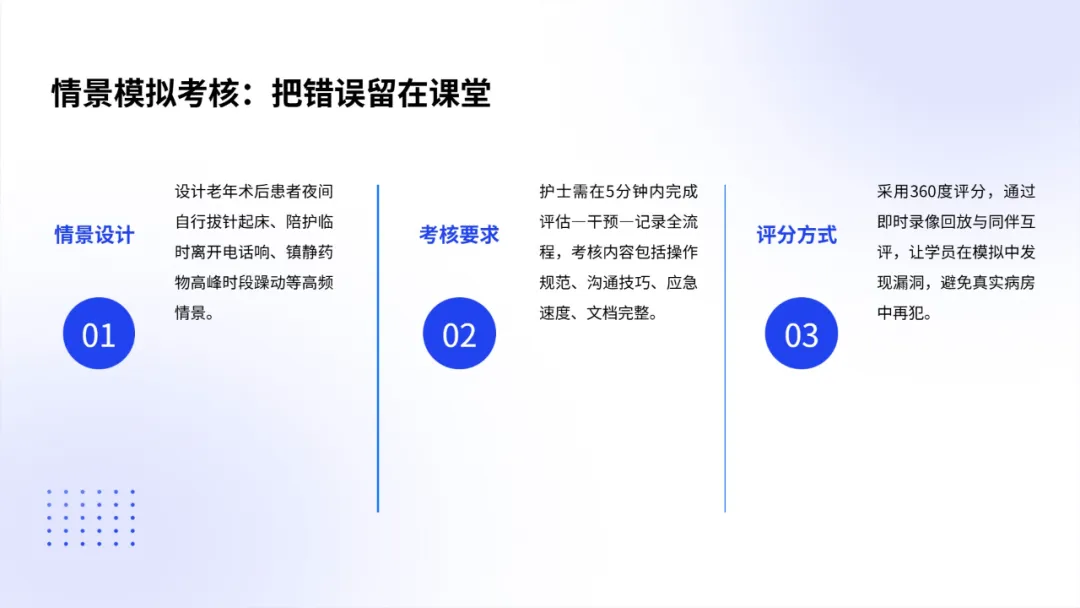 情景模拟考核：把错误留在课堂

情景设计

01

设计老年术后患者夜间自行拔针起床、陪护临时离开电话响、镇静药物高峰时段躁动等高频情景。

考核要求

02

护士需在5分钟内完成评估—干预—记录全流程，考核内容包括操作规范、沟通技巧、应急速度、文档完整。

评分方式

03

采用360度评分，通过即时录像回放与同伴互评，让学员在模拟中发现漏洞，避免真实病房中再犯。